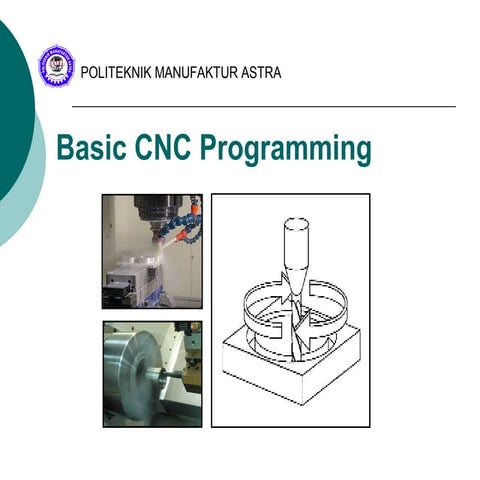 POLITEKNIK MANUFAKTUR ASTRA

Basic CNC Programming